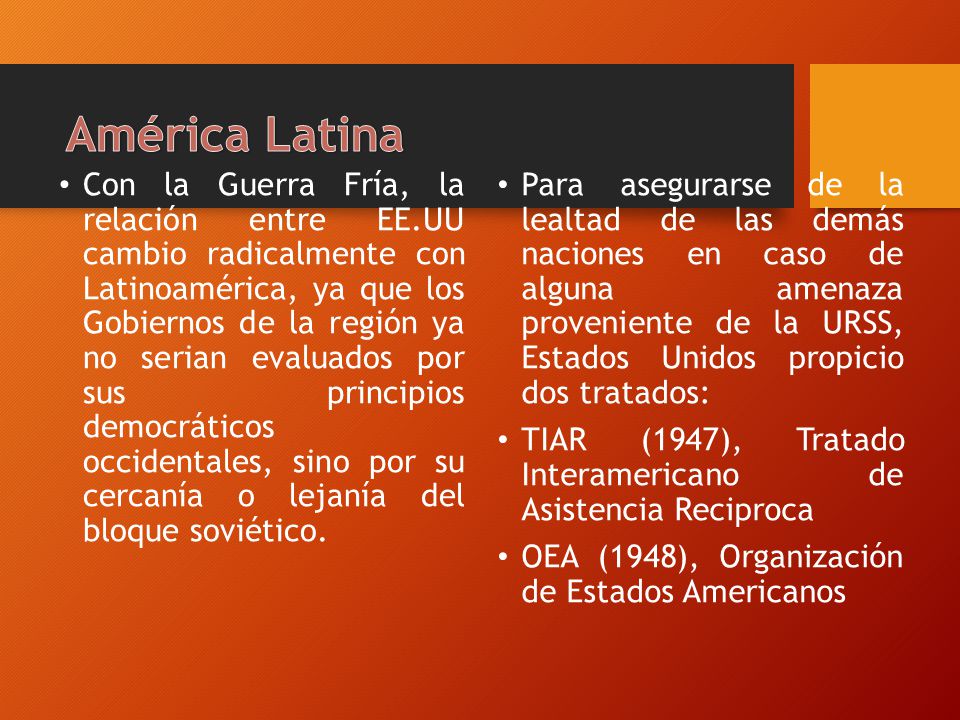 América Latina

• Con la Guerra Fría, la relación entre EE.UU cambio radicalmente con Latinoamérica, ya que los Gobiernos de la región ya no serian evaluados por sus principios democráticos occidentales, sino por su cercanía o lejanía del bloque soviético.

• Para asegurarse de la lealtad de las demás naciones en caso de alguna amenaza proveniente de la URSS, Estados Unidos propicio dos tratados:

• TIAR (1947), Tratado Interamericano de Asistencia Reciproca

• OEA (1948), Organización de Estados Americanos